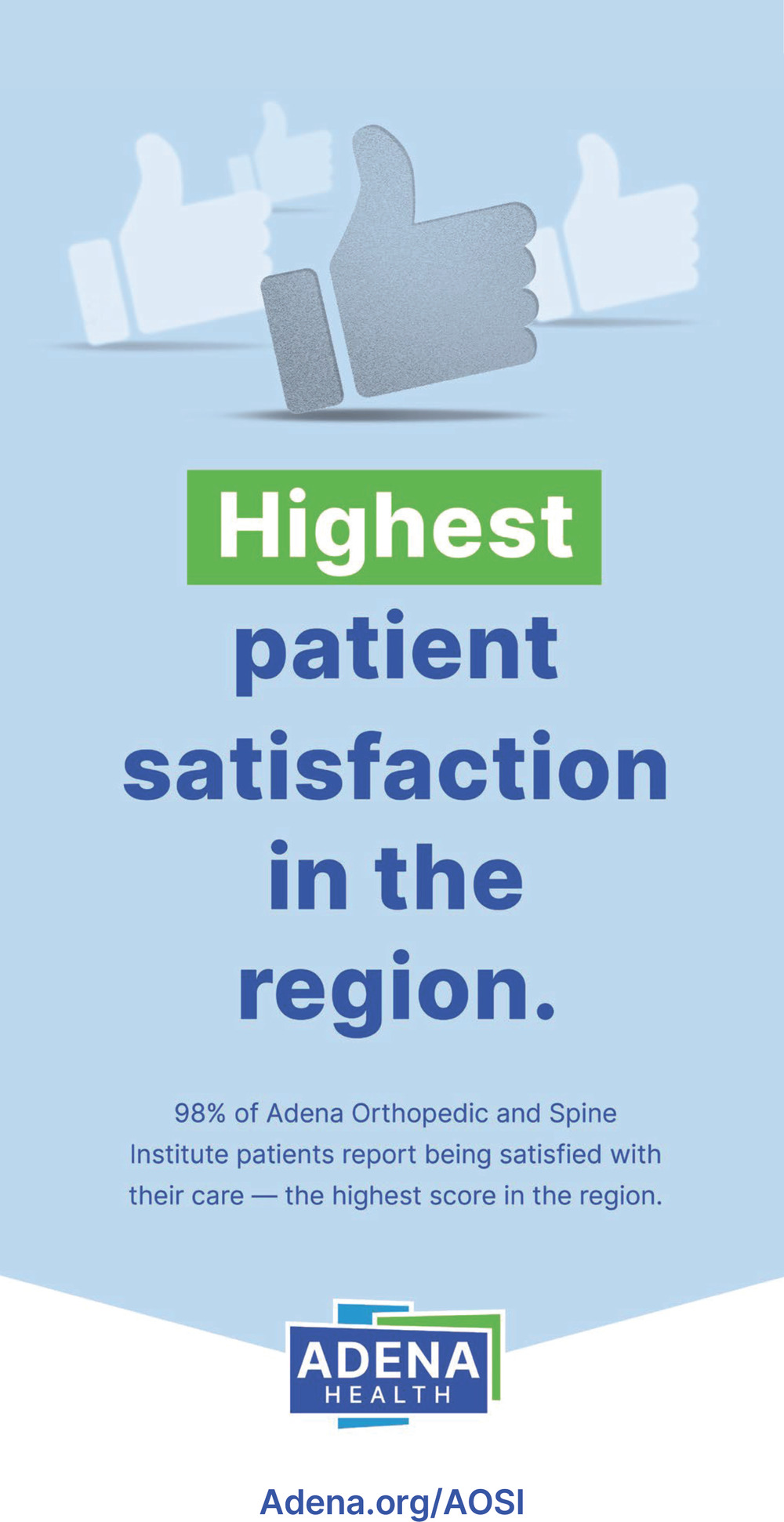 Highest patient satisfaction in the region.

98% of Adena Orthopedic and Spine Institute patients report being satisfied with their care — the highest score in the region.

ADENA HEALTH

Adena.org/AOSI